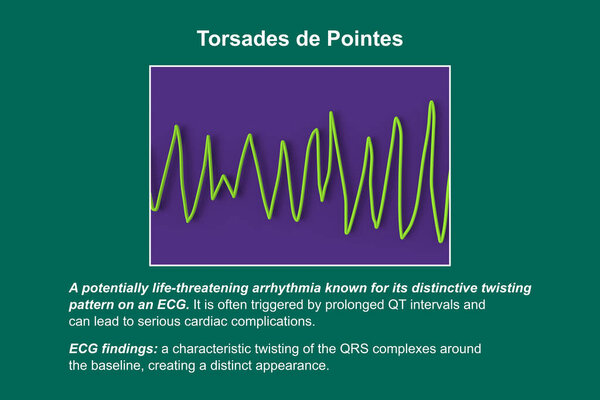 Torsades de Pointes

A potentially life-threatening arrhythmia known for its distinctive twisting pattern on an ECG. It is often triggered by prolonged QT intervals and can lead to serious cardiac complications.

ECG findings: a characteristic twisting of the QRS complexes around the baseline, creating a distinct appearance.